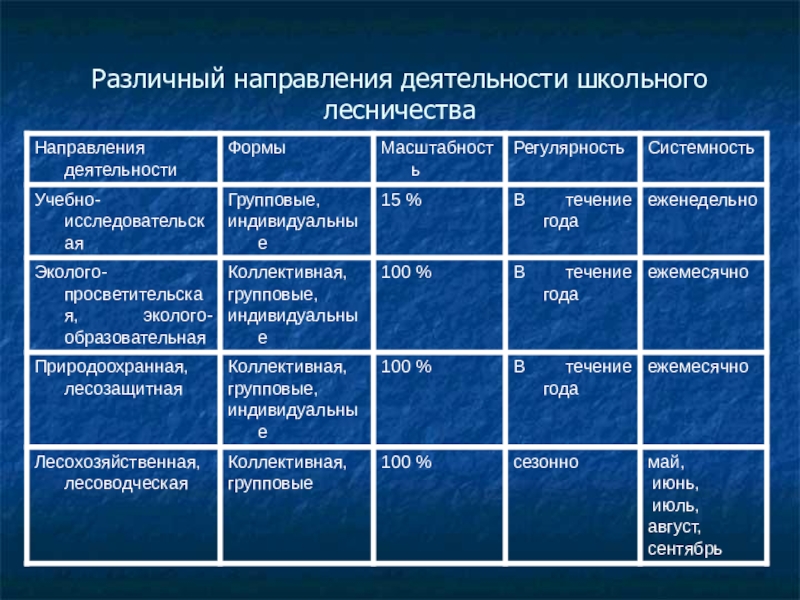 Различный направления деятельности школьного лесничества

| Направления деятельности | Формы | Масштабность | Регулярность | Системность |
|---|---|---|---|---|
| Учебно-исследовательская | Групповые, индивидуальные | 15 % | В течение года | еженедельно |
| Эколого-просветительская, эколого-образовательная | Коллективная, групповые, индивидуальные | 100 % | В течение года | ежемесячно |
| Природоохранная, лесозащитная | Коллективная, групповые, индивидуальные | 100 % | В течение года | ежемесячно |
| Лесохозяйственная, лесоводческая | Коллективная, групповые | 100 % | сезонно | май, июнь, июль, август, сентябрь |